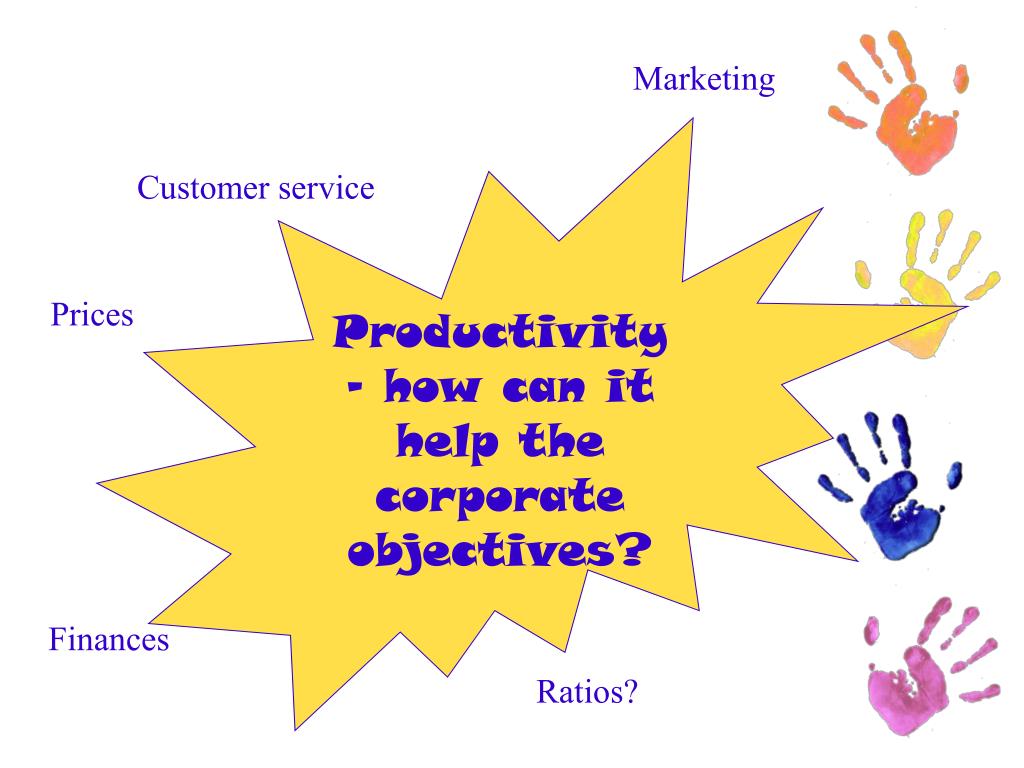 Marketing

Customer service

Prices

Productivity - how can it help the corporate objectives?

Finances

Ratios?